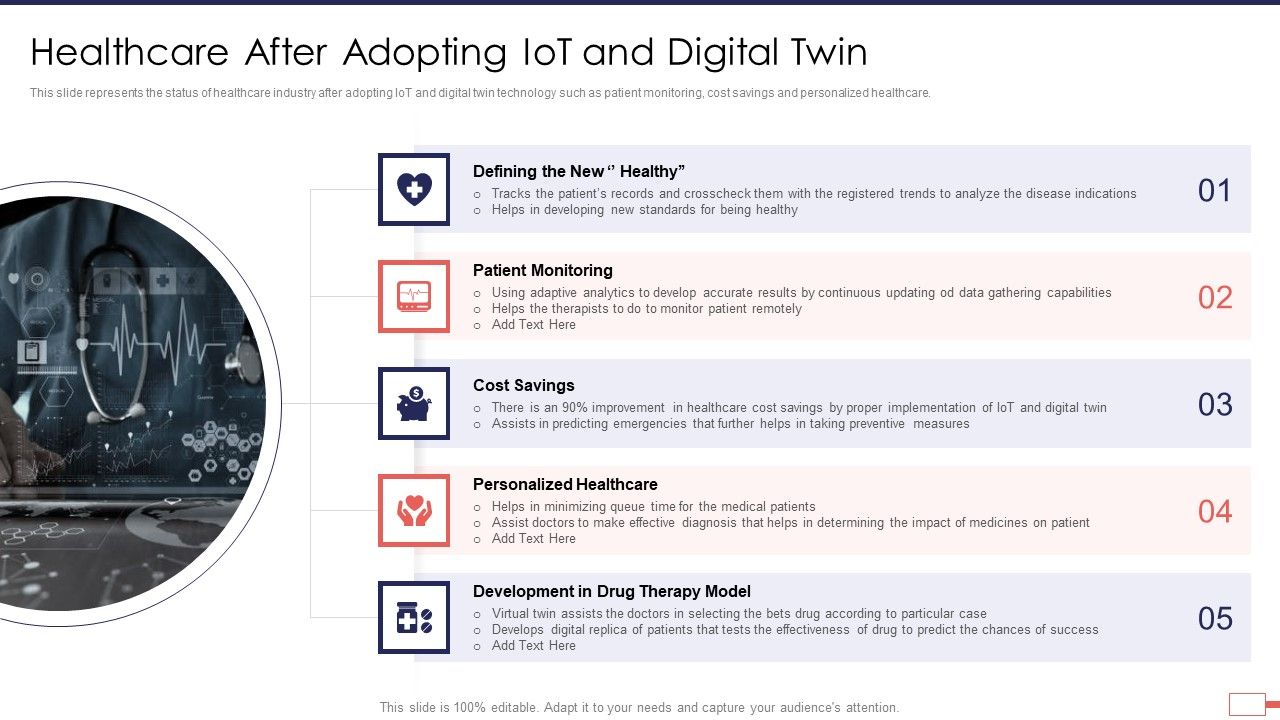 Healthcare After Adopting IoT and Digital Twin

This slide represents the status of healthcare industry after adopting IoT and digital twin technology such as patient monitoring, cost savings and personalized healthcare.

Defining the New " Healthy"
○ Tracks the patient's records and crosscheck them with the registered trends to analyze the disease indications
○ Helps in developing new standards for being healthy

01

Patient Monitoring
○ Using adaptive analytics to develop accurate results by continuous updating od data gathering capabilities
○ Helps the therapists to do to monitor patient remotely
○ Add Text Here

02

Cost Savings
○ There is an 90% improvement in healthcare cost savings by proper implementation of IoT and digital twin
○ Assists in predicting emergencies that further helps in taking preventive measures

03

Personalized Healthcare
○ Helps in minimizing queue time for the medical patients
○ Assist doctors to make effective diagnosis that helps in determining the impact of medicines on patient
○ Add Text Here

04

Development in Drug Therapy Model
○ Virtual twin assists the doctors in selecting the bets drug according to particular case
○ Develops digital replica of patients that tests the effectiveness of drug to predict the chances of success
○ Add Text Here

05

This slide is 100% editable. Adapt it to your needs and capture your audience's attention.